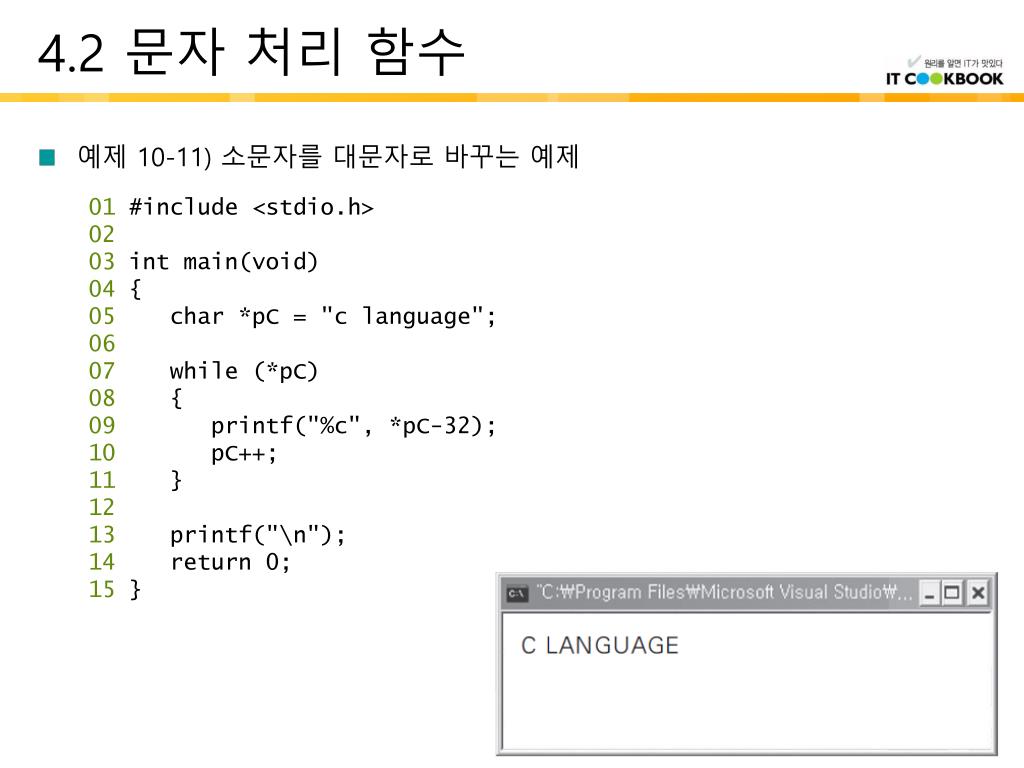 4.2 문자 처리 함수

원리를 알면 IT가 맛있다
IT COOKBOOK

■ 예제 10-11) 소문자를 대문자로 바꾸는 예제

01 #include <stdio.h>
02
03 int main(void)
04 {
05     char *pC = "c language";
06
07     while (*pC)
08     {
09         printf("%c", *pC-32);
10         pC++;
11     }
12
13     printf("\n");
14     return 0;
15 }

"C:₩Program Files₩Microsoft Visual Studio₩...

C LANGUAGE